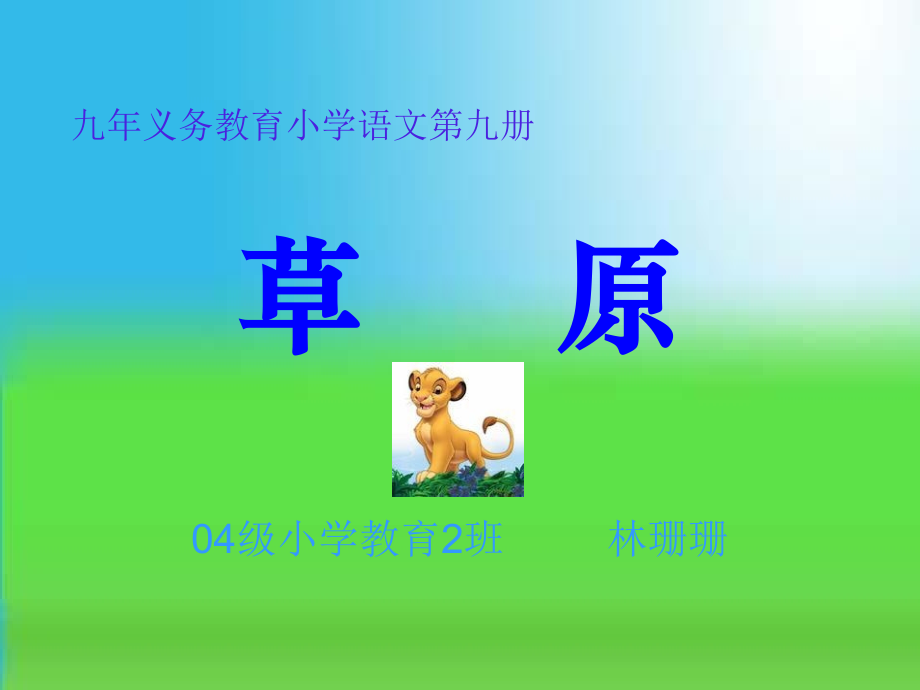 九年义务教育小学语文第九册

草 原

04级小学教育2班 林珊珊